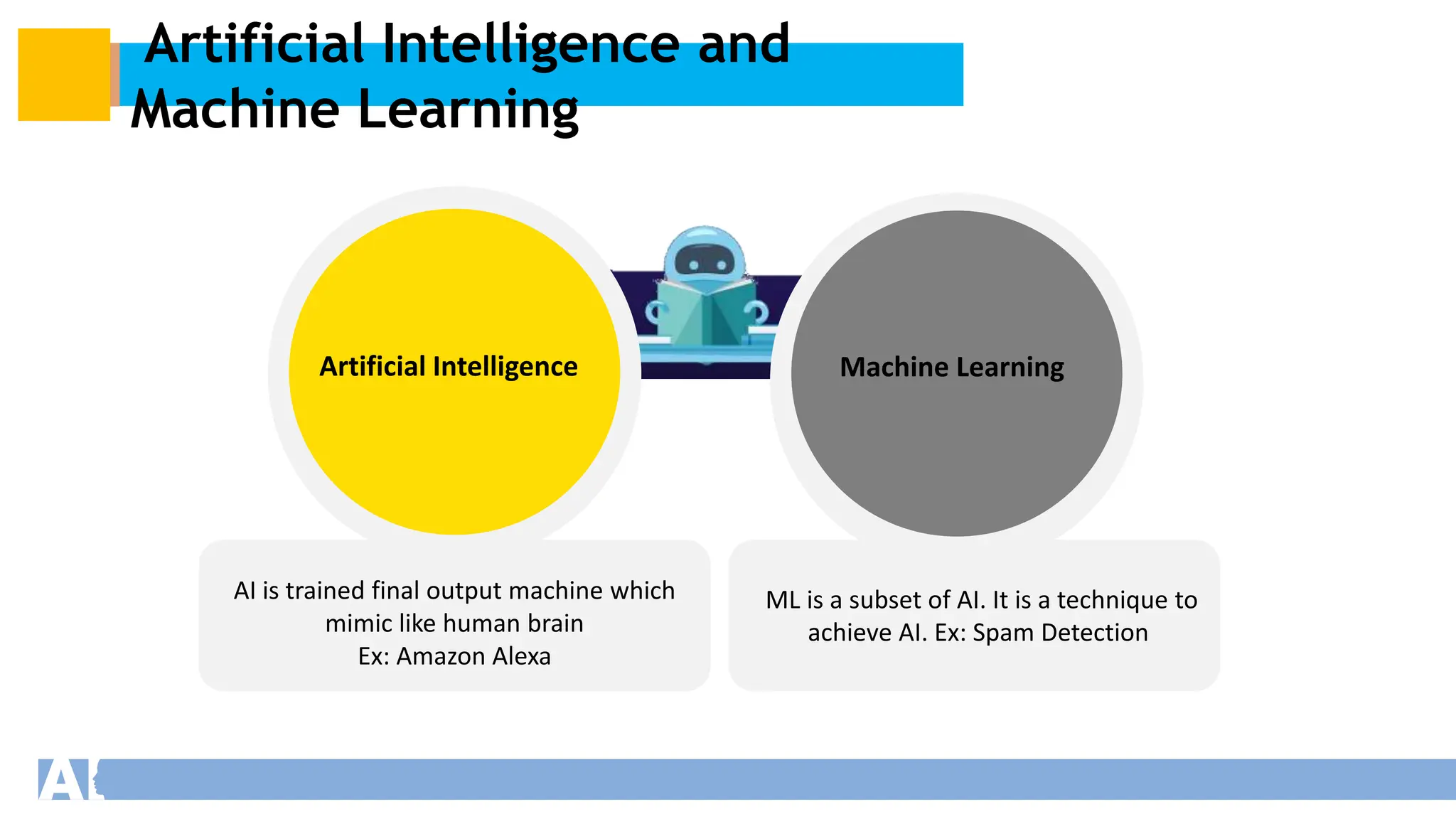 Artificial Intelligence and Machine Learning

Artificial Intelligence

Machine Learning

AI is trained final output machine which mimic like human brain
Ex: Amazon Alexa

ML is a subset of AI. It is a technique to achieve AI. Ex: Spam Detection

AI